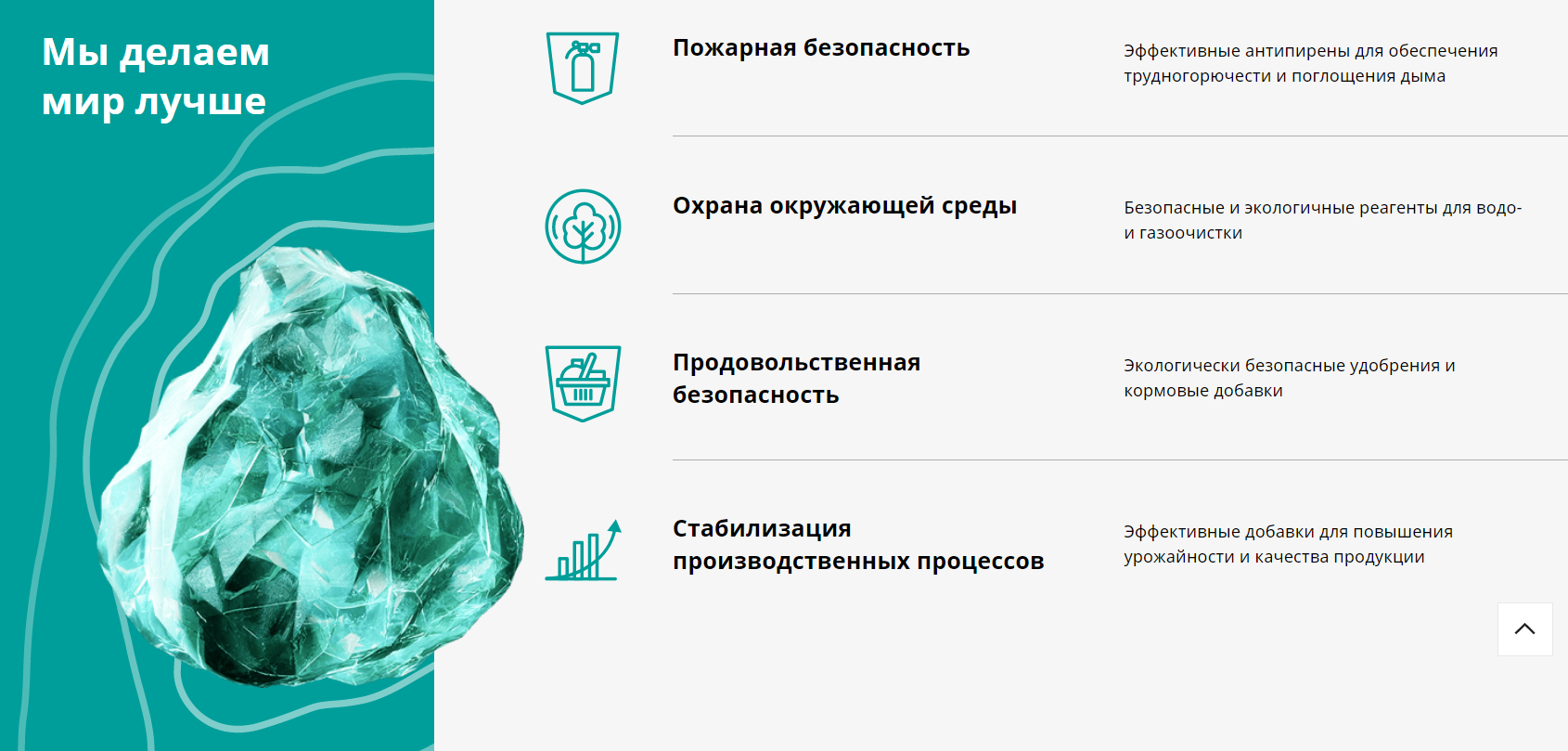 Мы делаем мир лучше

Пожарная безопасность

Эффективные антипирены для обеспечения трудногорючести и поглощения дыма

Охрана окружающей среды

Безопасные и экологичные реагенты для водо- и газоочистки

Продовольственная безопасность

Экологически безопасные удобрения и кормовые добавки

Стабилизация производственных процессов

Эффективные добавки для повышения урожайности и качества продукции